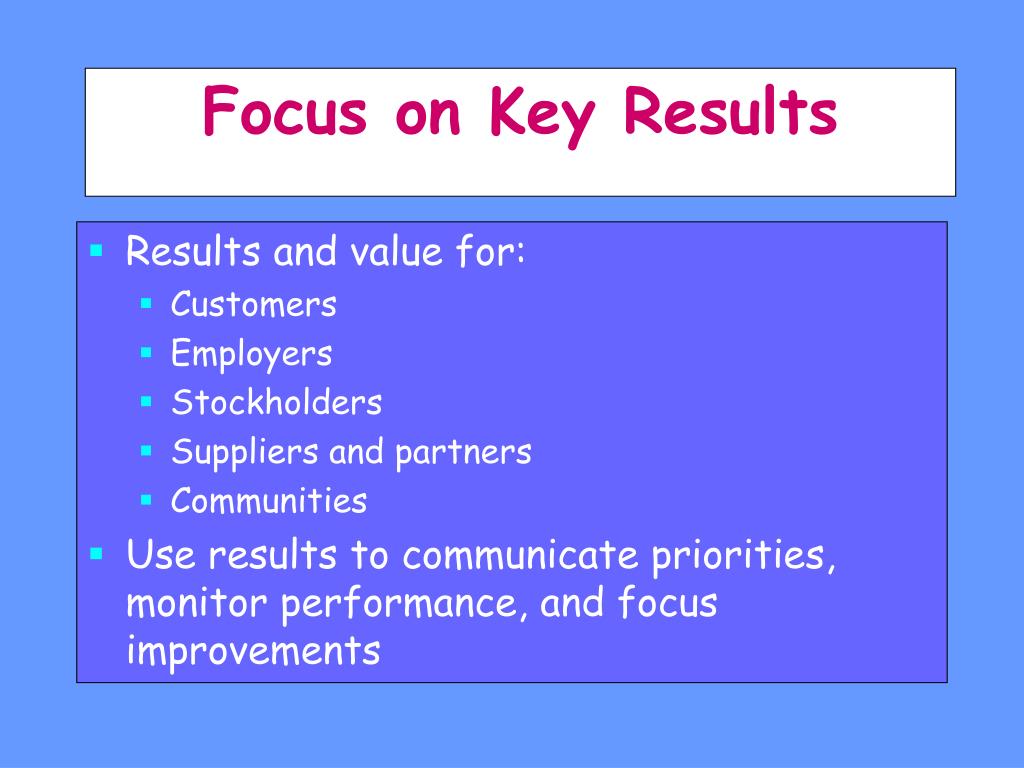 Focus on Key Results

- Results and value for:
  - Customers
  - Employers
  - Stockholders
  - Suppliers and partners
  - Communities
- Use results to communicate priorities, monitor performance, and focus improvements